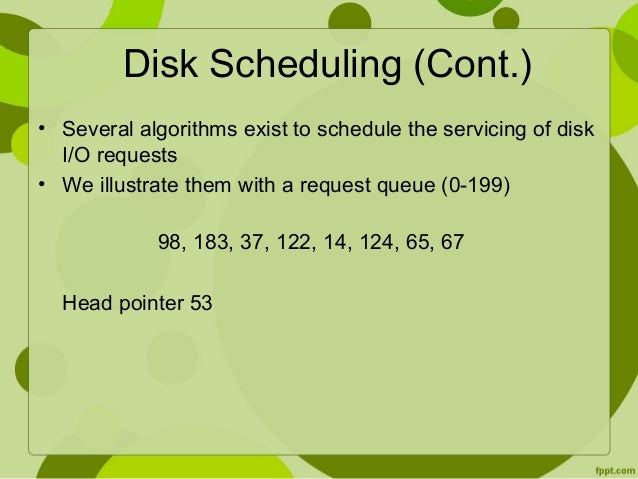 Disk Scheduling (Cont.)

• Several algorithms exist to schedule the servicing of disk I/O requests
• We illustrate them with a request queue (0-199)

98, 183, 37, 122, 14, 124, 65, 67

Head pointer 53

fppt.com